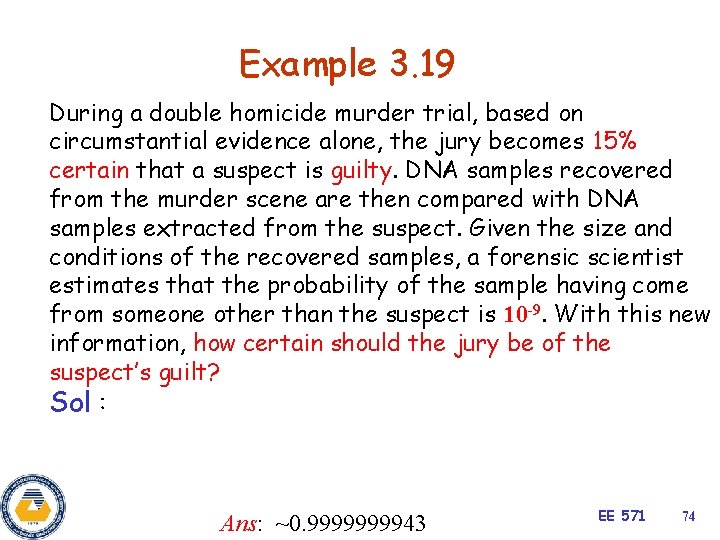 Example 3.19

During a double homicide murder trial, based on circumstantial evidence alone, the jury becomes 15% certain that a suspect is guilty. DNA samples recovered from the murder scene are then compared with DNA samples extracted from the suspect. Given the size and conditions of the recovered samples, a forensic scientist estimates that the probability of the sample having come from someone other than the suspect is $10^{-9}$. With this new information, how certain should the jury be of the suspect's guilt?

Sol :

Ans: ~0.9999999943

EE 571

74